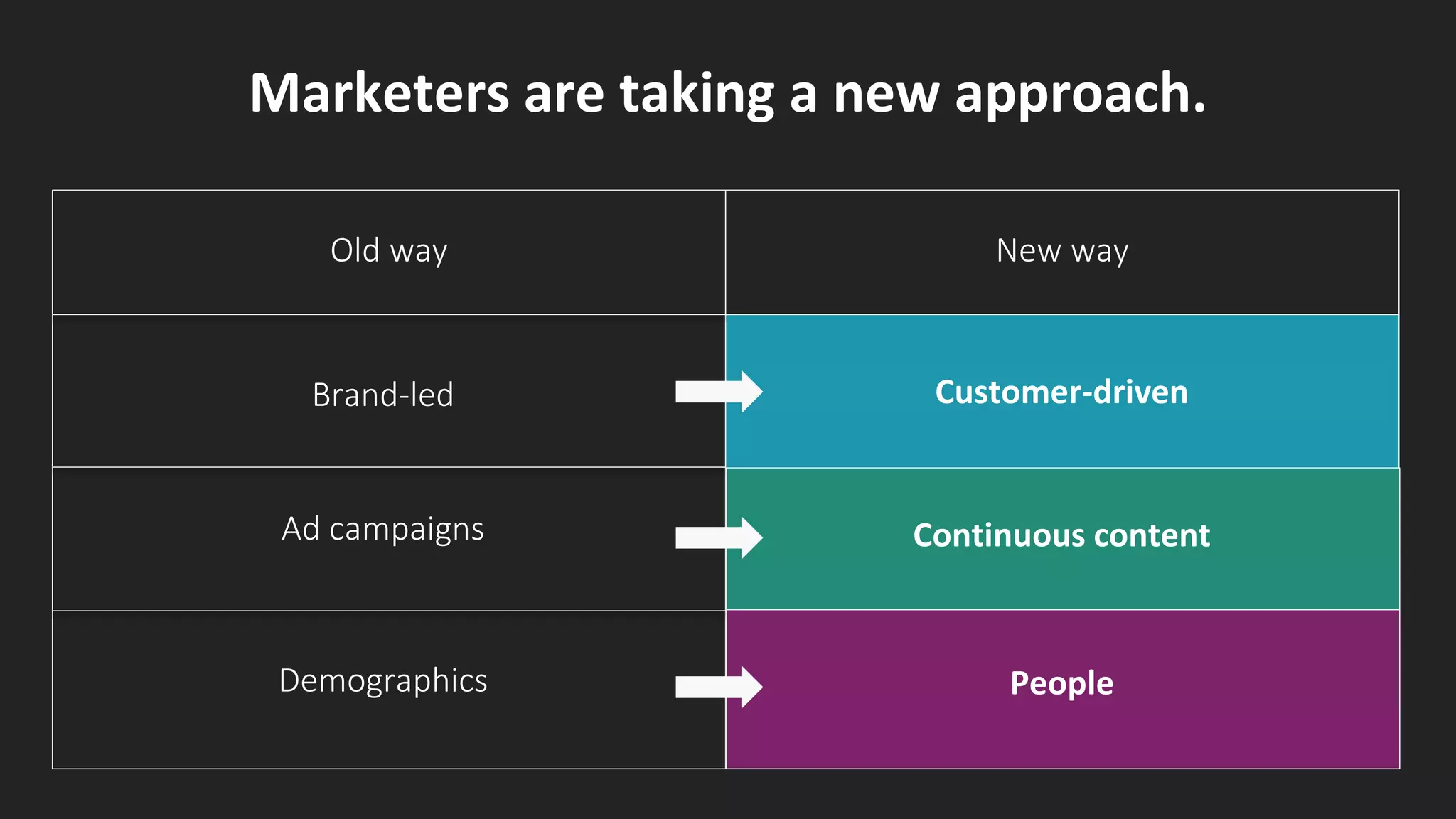 Marketers are taking a new approach.

| Old way | New way |
|---|---|
| Brand-led | Customer-driven |
| Ad campaigns | Continuous content |
| Demographics | People |